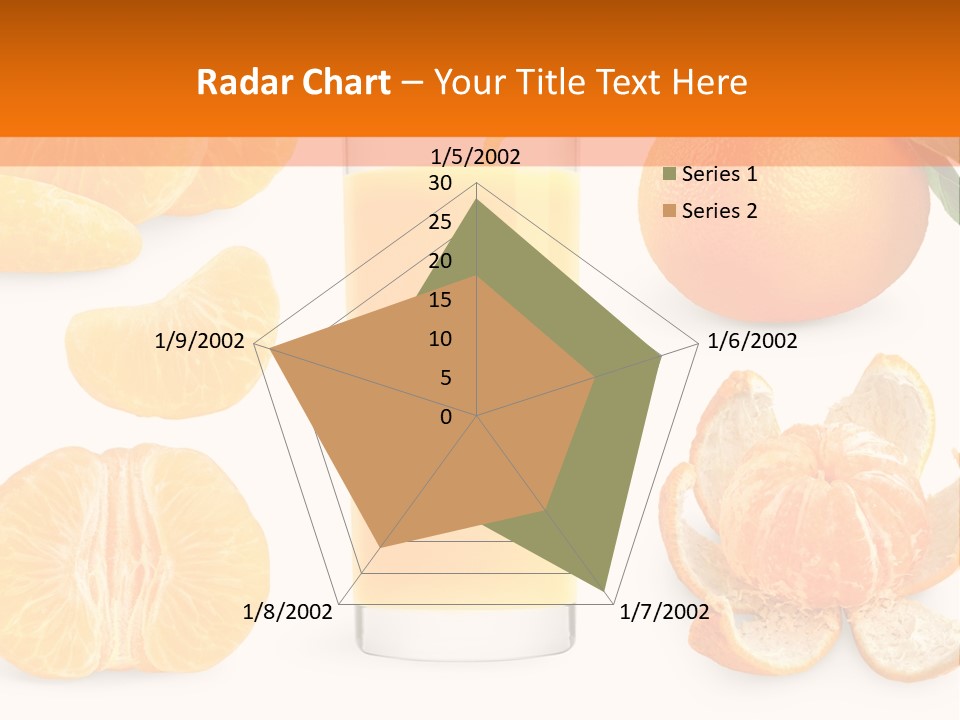 Radar Chart – Your Title Text Here

1/5/2002
1/6/2002
1/7/2002
1/8/2002
1/9/2002

30
25
20
15
10
5
0

Series 1
Series 2